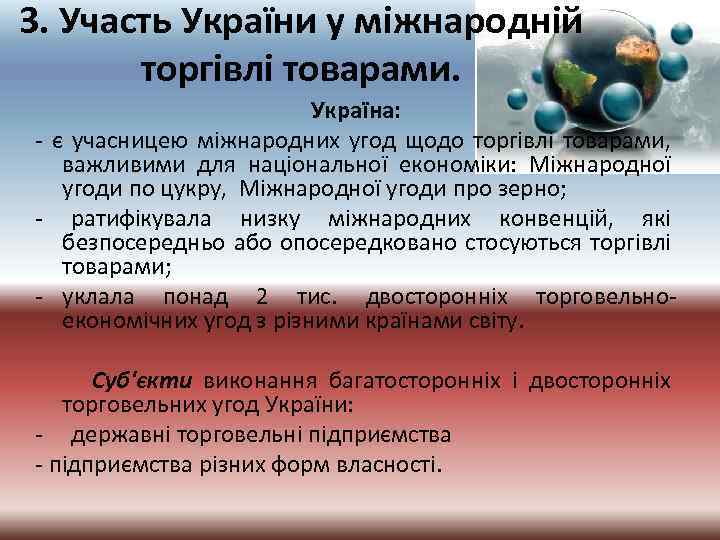 3. Участь України у міжнародній торгівлі товарами.

Україна:

- є учасницею міжнародних угод щодо торгівлі товарами, важливими для національної економіки: Міжнародної угоди по цукру, Міжнародної угоди про зерно;
- ратифікувала низку міжнародних конвенцій, які безпосередньо або опосередковано стосуються торгівлі товарами;
- уклала понад 2 тис. двосторонніх торговельно-економічних угод з різними країнами світу.

Суб'єкти виконання багатосторонніх і двосторонніх торговельних угод України:
- державні торговельні підприємства
- підприємства різних форм власності.